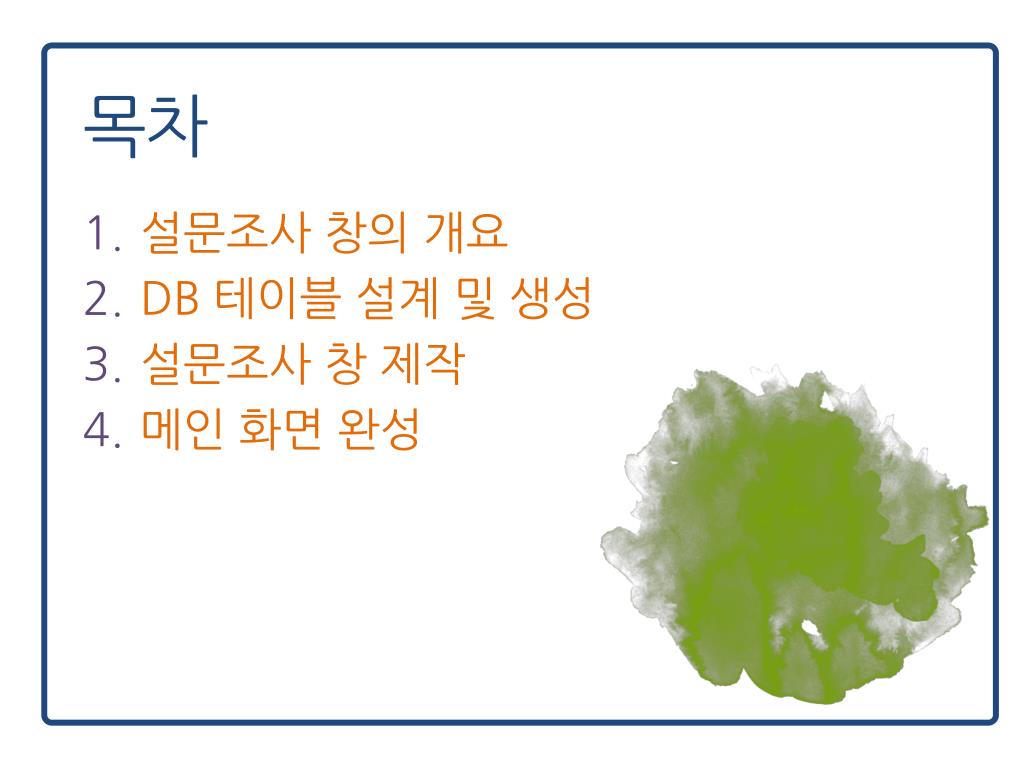 목차

1. 설문조사 창의 개요
2. DB 테이블 설계 및 생성
3. 설문조사 창 제작
4. 메인 화면 완성